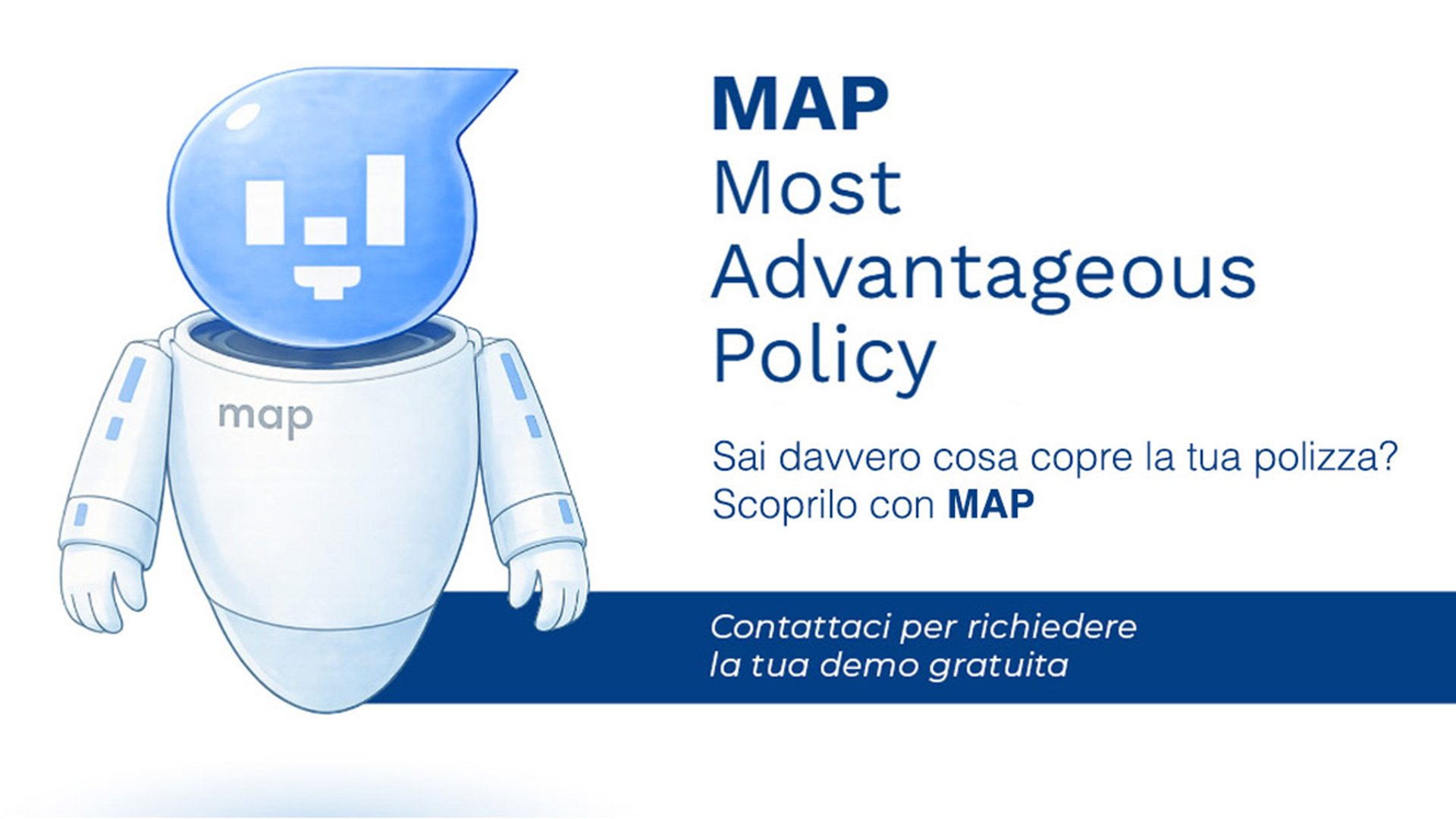 map

MAP
Most
Advantageous
Policy

Sai davvero cosa copre la tua polizza?
Scoprilo con MAP

Contattaci per richiedere la tua demo gratuita